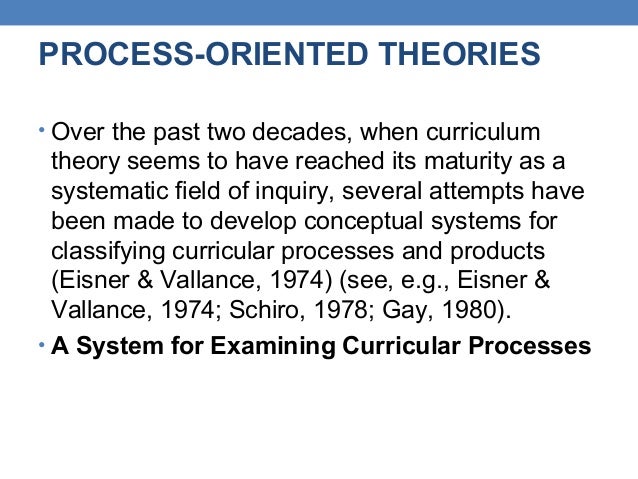 PROCESS-ORIENTED THEORIES

• Over the past two decades, when curriculum theory seems to have reached its maturity as a systematic field of inquiry, several attempts have been made to develop conceptual systems for classifying curricular processes and products (Eisner & Vallance, 1974) (see, e.g., Eisner & Vallance, 1974; Schiro, 1978; Gay, 1980).
• A System for Examining Curricular Processes